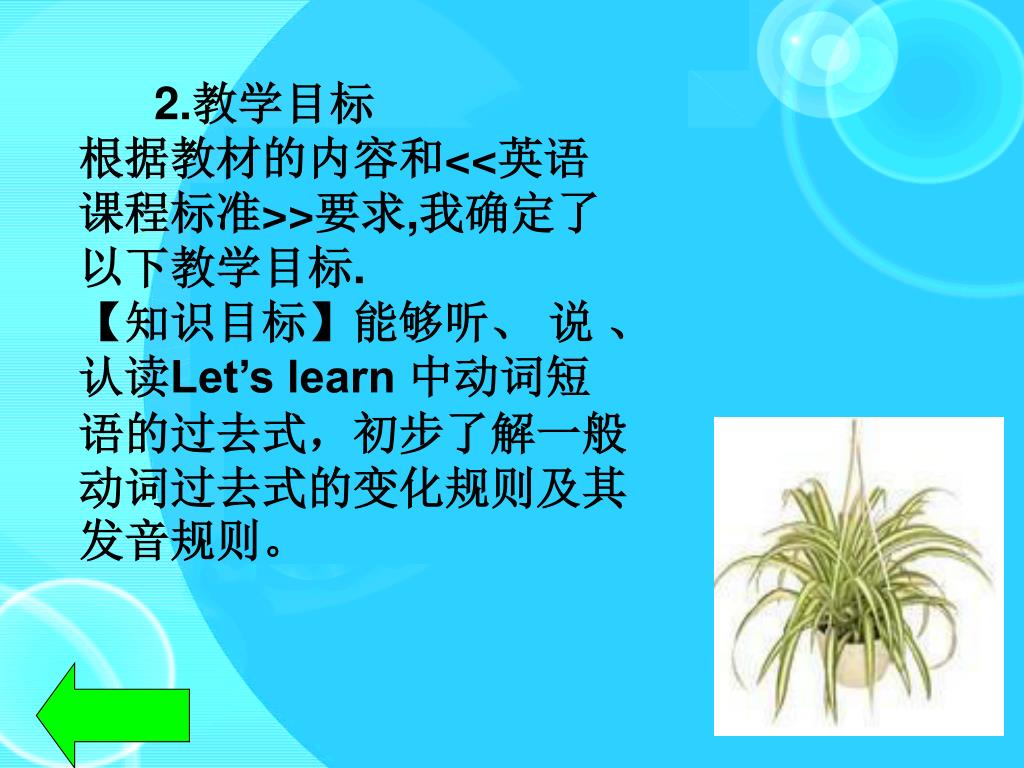 2.教学目标

根据教材的内容和<<英语课程标准>>要求,我确定了以下教学目标.

【知识目标】能够听、 说 、认读Let’s learn 中动词短语的过去式，初步了解一般动词过去式的变化规则及其发音规则。